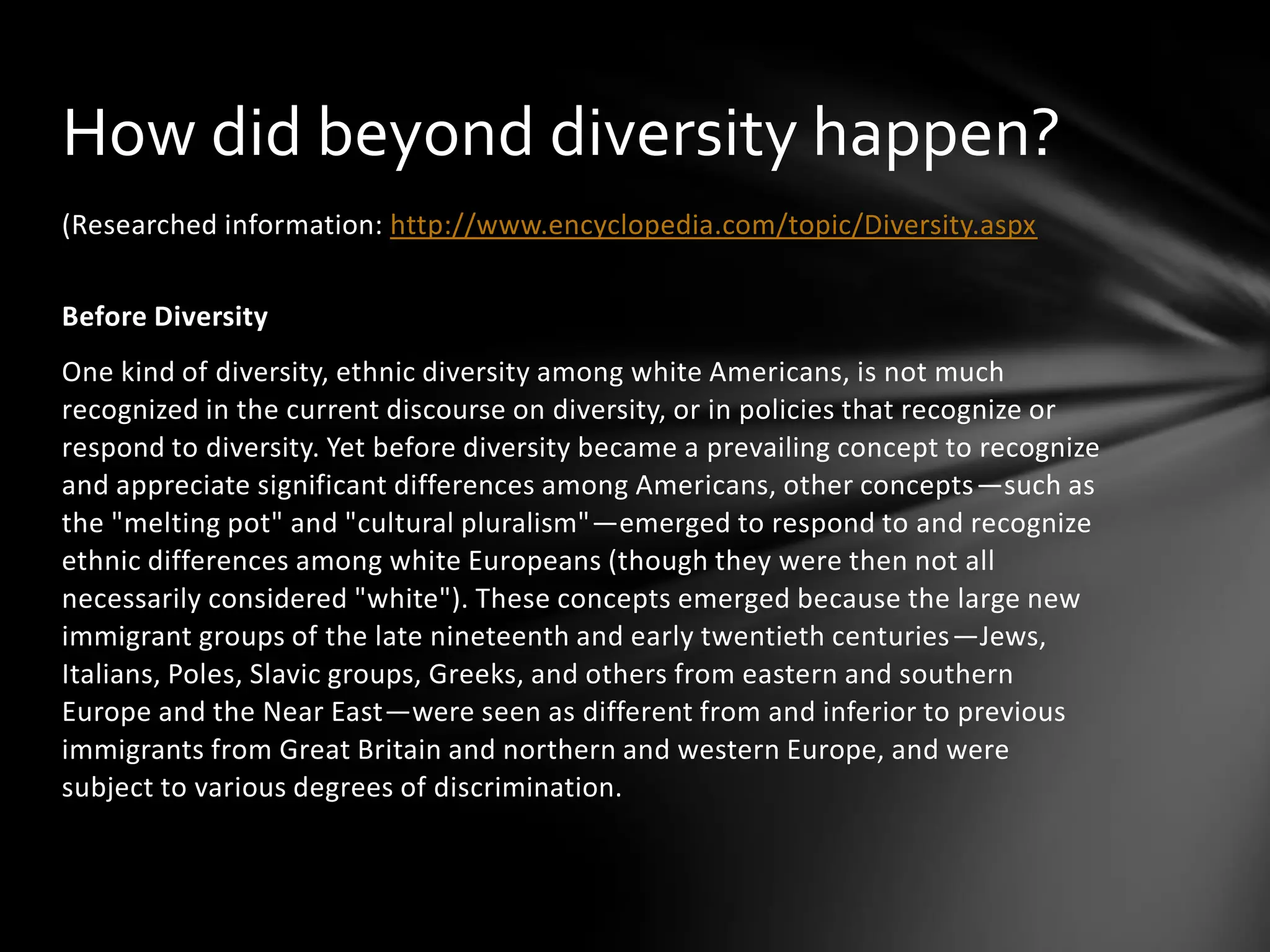 How did beyond diversity happen?

(Researched information: http://www.encyclopedia.com/topic/Diversity.aspx

Before Diversity

One kind of diversity, ethnic diversity among white Americans, is not much recognized in the current discourse on diversity, or in policies that recognize or respond to diversity. Yet before diversity became a prevailing concept to recognize and appreciate significant differences among Americans, other concepts—such as the "melting pot" and "cultural pluralism"—emerged to respond to and recognize ethnic differences among white Europeans (though they were then not all necessarily considered "white"). These concepts emerged because the large new immigrant groups of the late nineteenth and early twentieth centuries—Jews, Italians, Poles, Slavic groups, Greeks, and others from eastern and southern Europe and the Near East—were seen as different from and inferior to previous immigrants from Great Britain and northern and western Europe, and were subject to various degrees of discrimination.